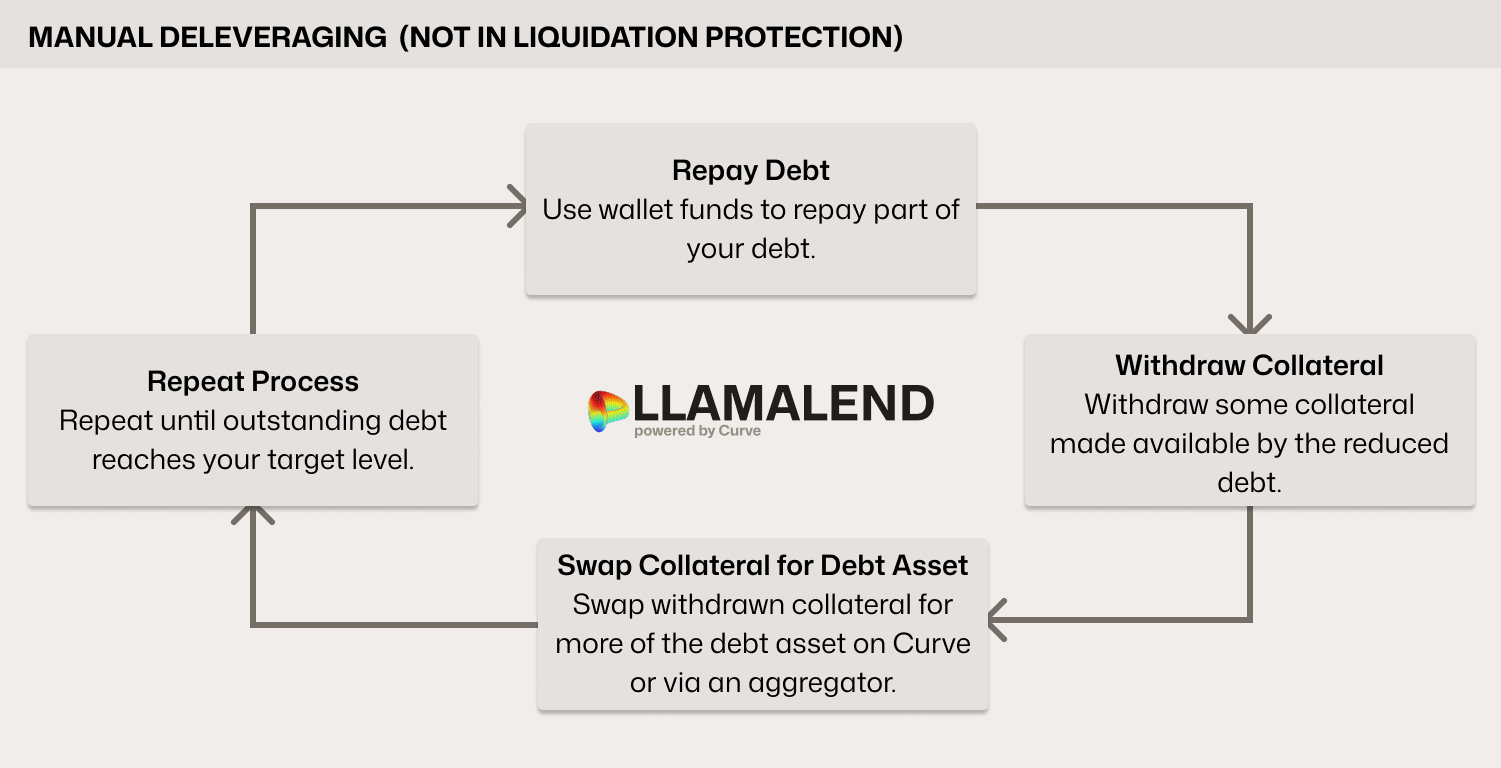 MANUAL DELEVERAGING (NOT IN LIQUIDATION PROTECTION)

Repay Debt
Use wallet funds to repay part of your debt.

Withdraw Collateral
Withdraw some collateral made available by the reduced debt.

Swap Collateral for Debt Asset
Swap withdrawn collateral for more of the debt asset on Curve or via an aggregator.

Repeat Process
Repeat until outstanding debt reaches your target level.

LLAMALEND
powered by Curve